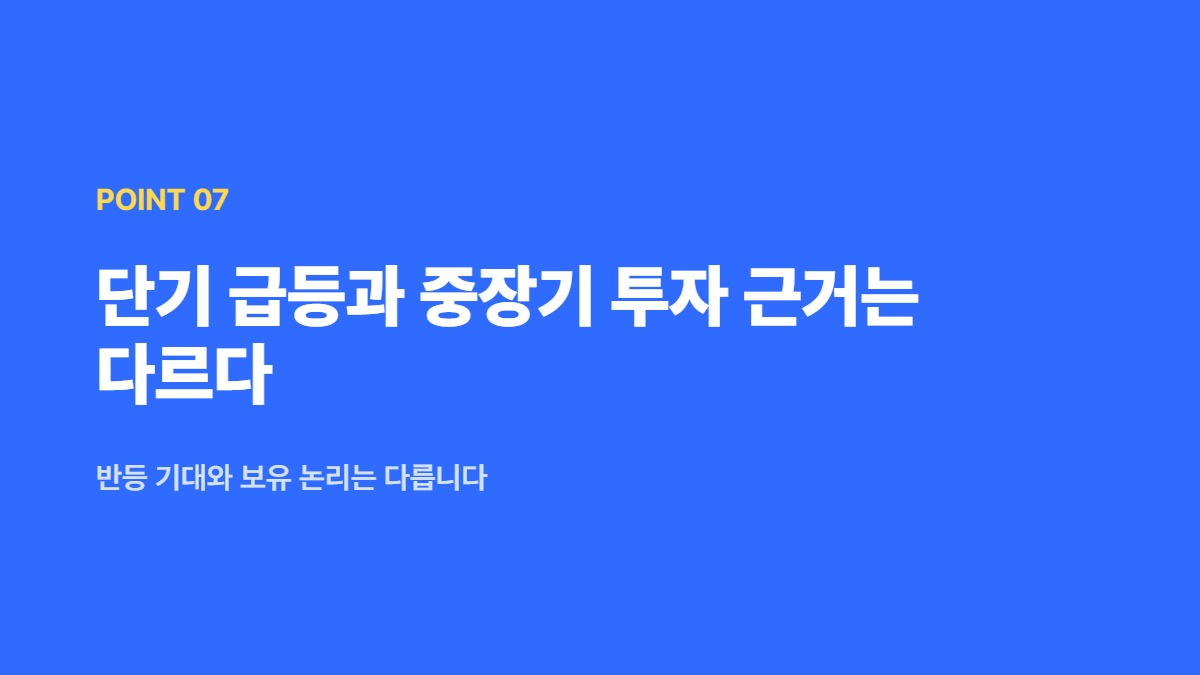 POINT 07

단기 급등과 중장기 투자 근거는 다르다

반등 기대와 보유 논리는 다릅니다